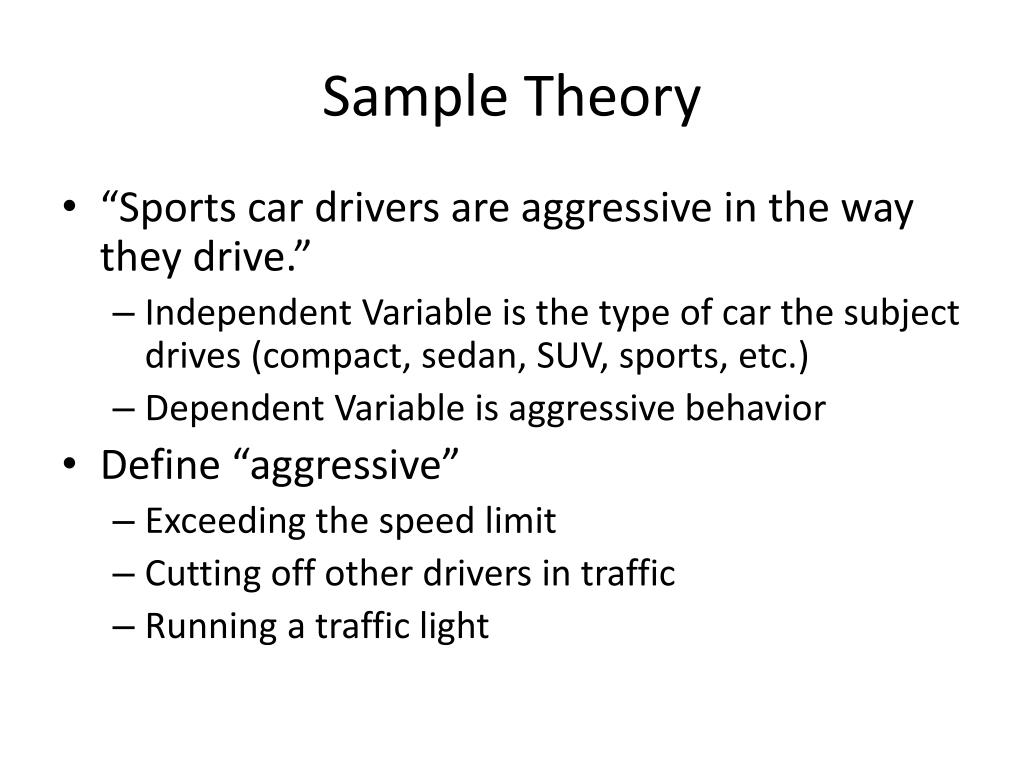 Sample Theory

• “Sports car drivers are aggressive in the way they drive.”
– Independent Variable is the type of car the subject drives (compact, sedan, SUV, sports, etc.)
– Dependent Variable is aggressive behavior
• Define “aggressive”
– Exceeding the speed limit
– Cutting off other drivers in traffic
– Running a traffic light